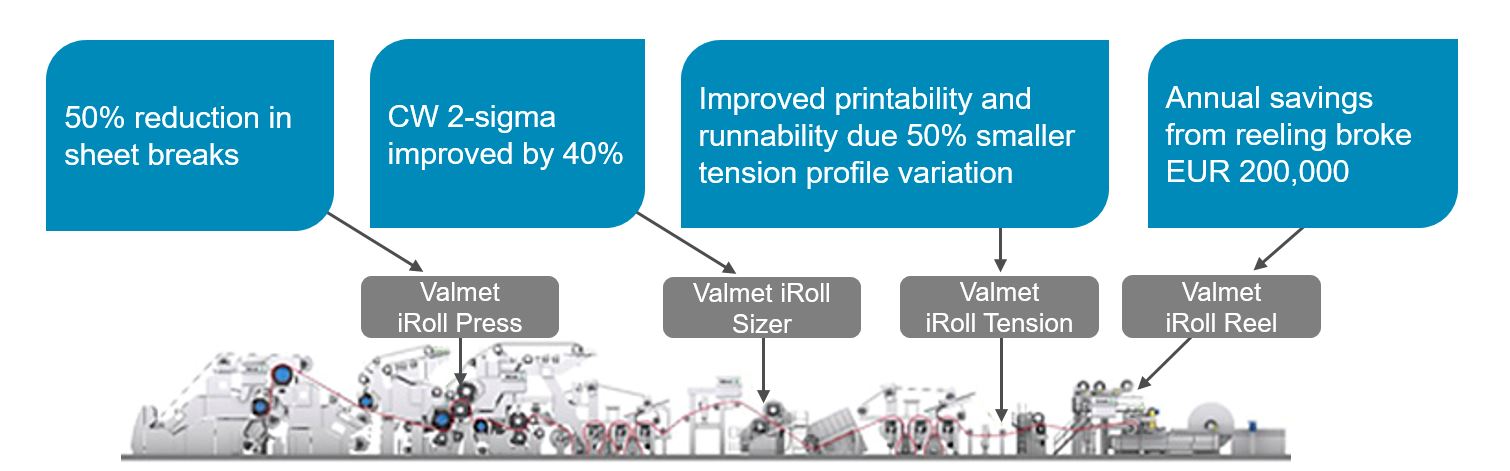 50% reduction in sheet breaks

CW 2-sigma improved by 40%

Improved printability and runnability due 50% smaller tension profile variation

Annual savings from reeling broke EUR 200,000

Valmet iRoll Press

Valmet iRoll Sizer

Valmet iRoll Tension

Valmet iRoll Reel